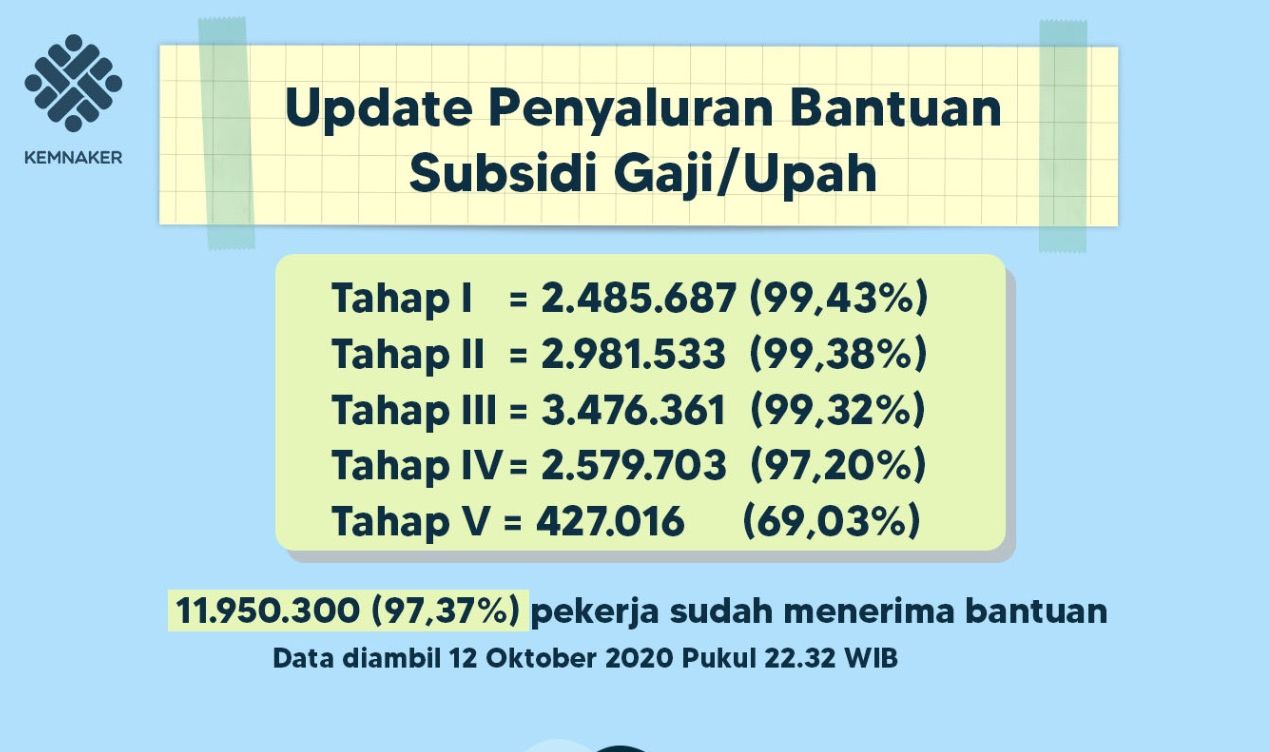 KEMNAKER

Update Penyaluran Bantuan Subsidi Gaji/Upah

Tahap I = 2.485.687 (99,43%)
Tahap II = 2.981.533 (99,38%)
Tahap III = 3.476.361 (99,32%)
Tahap IV = 2.579.703 (97,20%)
Tahap V = 427.016 (69,03%)

11.950.300 (97,37%) pekerja sudah menerima bantuan
Data diambil 12 Oktober 2020 Pukul 22.32 WIB